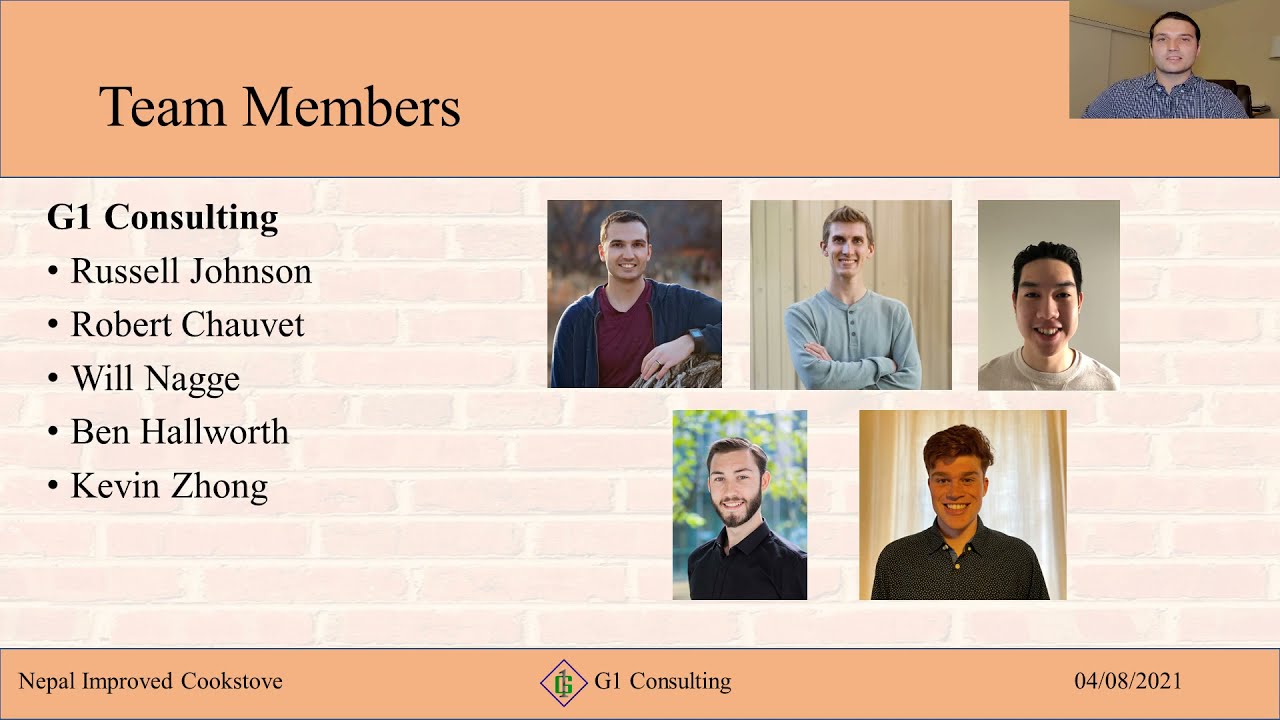 Team Members

G1 Consulting

• Russell Johnson
• Robert Chauvet
• Will Nagge
• Ben Hallworth
• Kevin Zhong

Nepal Improved Cookstove

G1 Consulting

04/08/2021